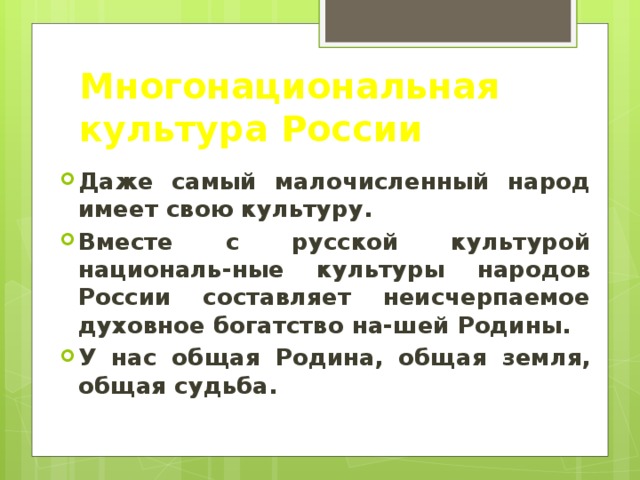 Многонациональная культура России

Даже самый малочисленный народ имеет свою культуру.

Вместе с русской культурой националь-ные культуры народов России составляет неисчерпаемое духовное богатство на-шей Родины.

У нас общая Родина, общая земля, общая судьба.